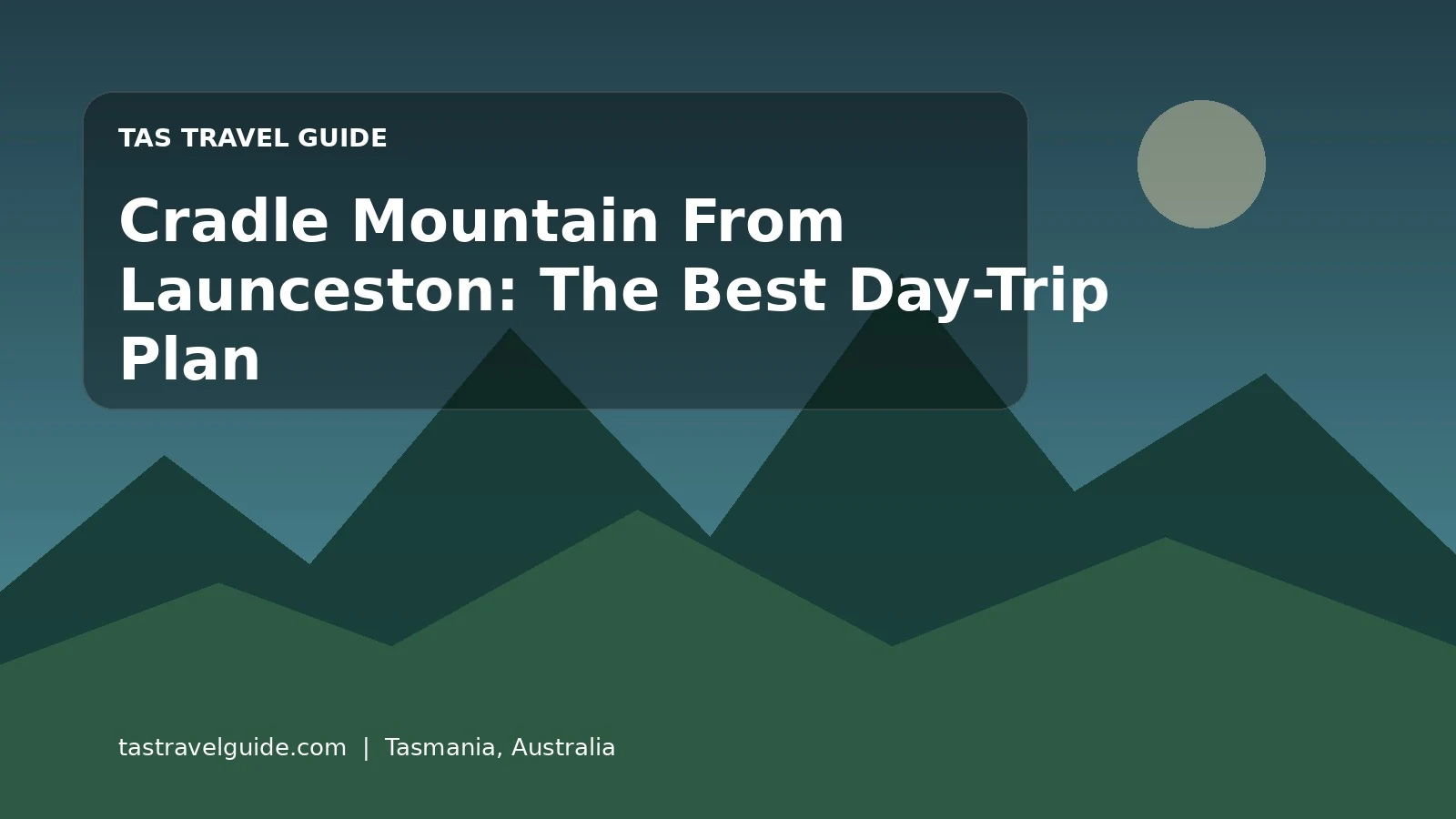 TAS TRAVEL GUIDE

Cradle Mountain From Launceston: The Best Day-Trip Plan

tastravelguide.com | Tasmania, Australia